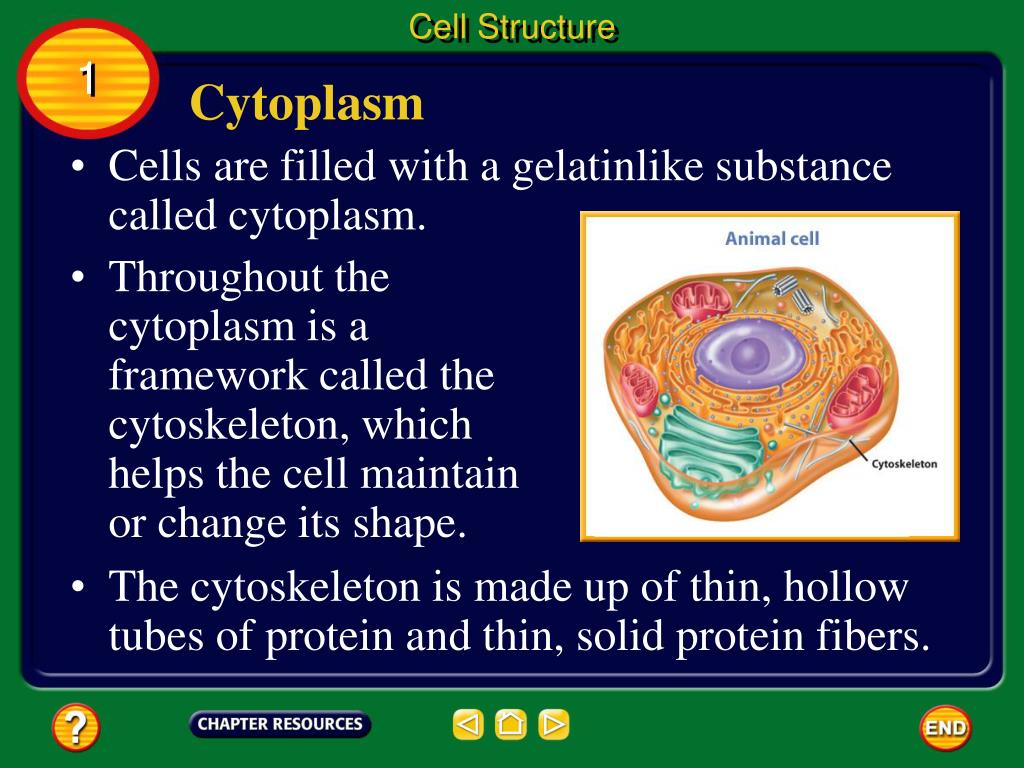 Cell Structure

1

Cytoplasm

• Cells are filled with a gelatinlike substance called cytoplasm.

• Throughout the cytoplasm is a framework called the cytoskeleton, which helps the cell maintain or change its shape.

Animal cell

Cytoskeleton

• The cytoskeleton is made up of thin, hollow tubes of protein and thin, solid protein fibers.

?

CHAPTER RESOURCES

END